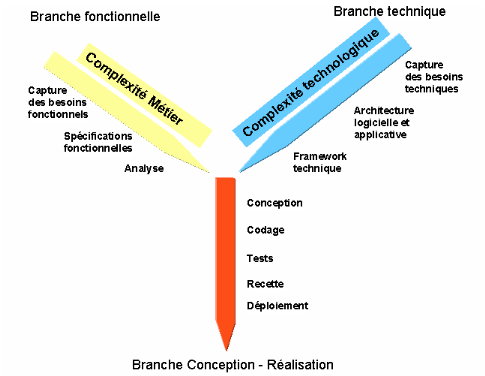 Branche fonctionnelle

Branche technique

Complexité Métier

Complexité technologique

Capture des besoins fonctionnels

Spécifications fonctionnelles

Analyse

Capture des besoins techniques

Architecture logicielle et applicative

Framework technique

Conception

Codage

Tests

Recette

Déploiement

Branche Conception - Réalisation